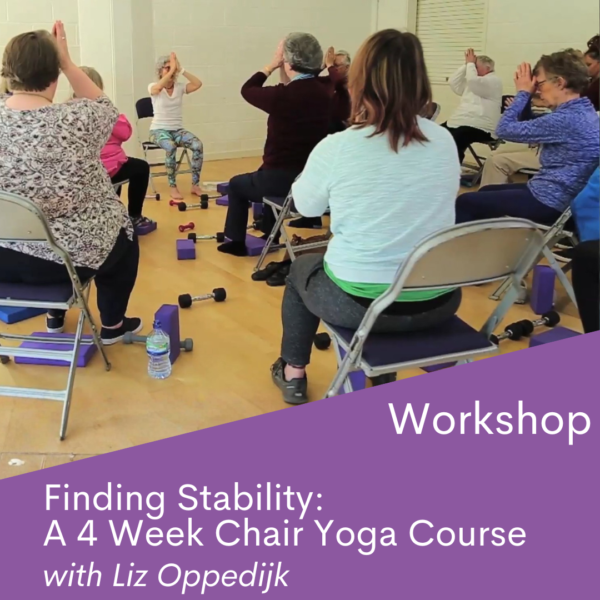 Workshop

Finding Stability:
A 4 Week Chair Yoga Course
with Liz Oppedijk